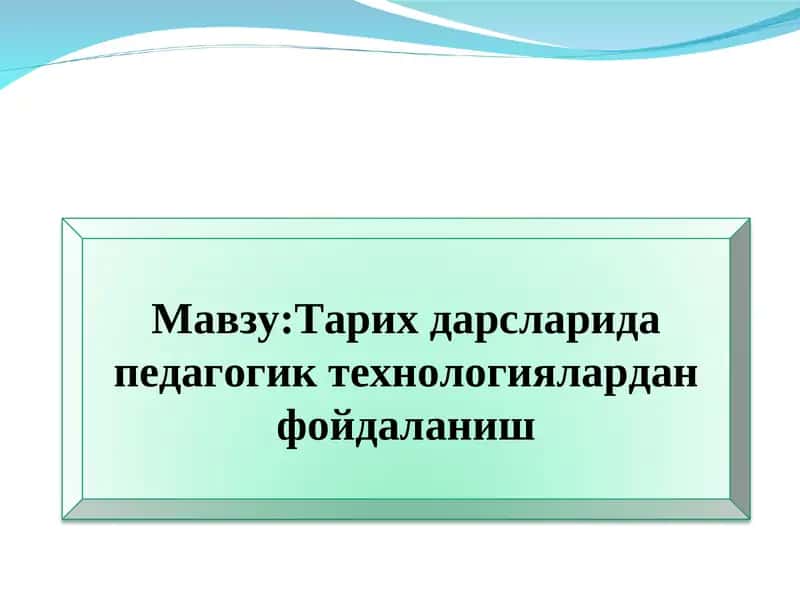 Мавзу:Тарих дарсларида педагогик технологиялардан фойдаланиш